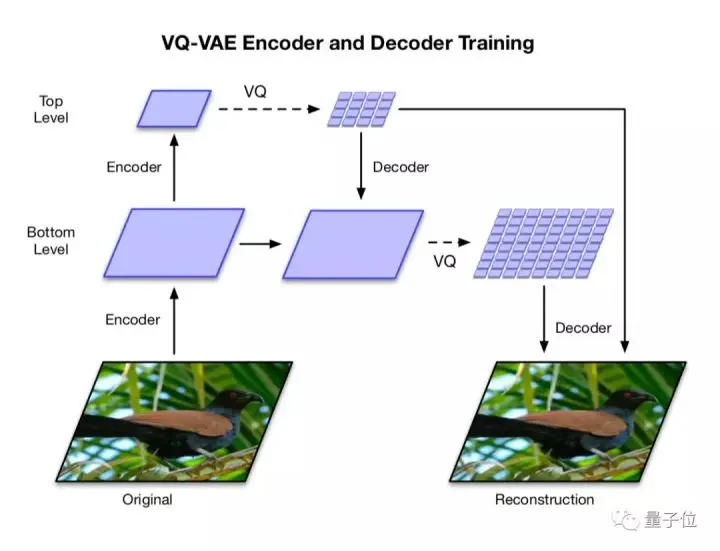 VQ-VAE Encoder and Decoder Training

Top Level

VQ

Encoder

Decoder

Bottom Level

VQ

Encoder

Decoder

Original

Reconstruction

量子位